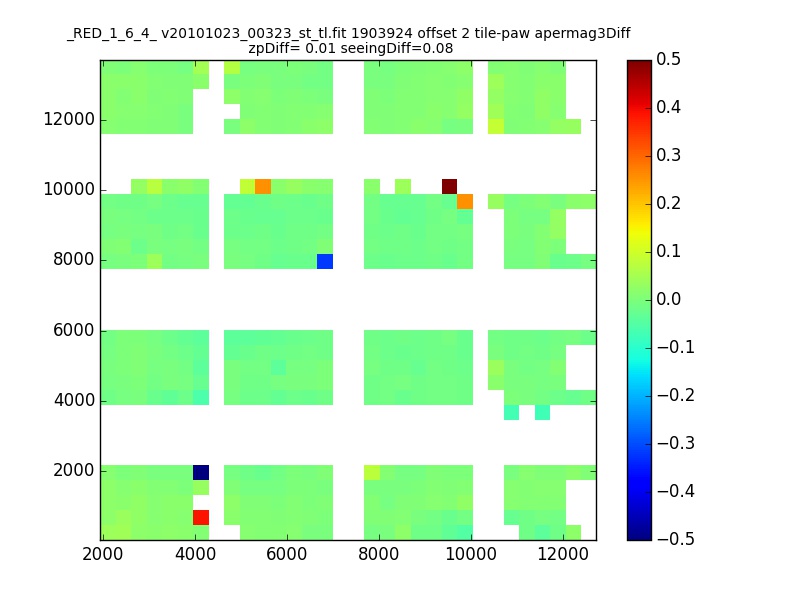 _RED_1_6_4_ v20101023_00323_st_tl.fit 1903924 offset 2 tile-paw apermag3Diff
zpDiff= 0.01 seeingDiff=0.08

12000
10000
8000
6000
4000
2000

2000 4000 6000 8000 10000 12000

0.5
0.4
0.3
0.2
0.1
0.0
−0.1
−0.2
−0.3
−0.4
−0.5